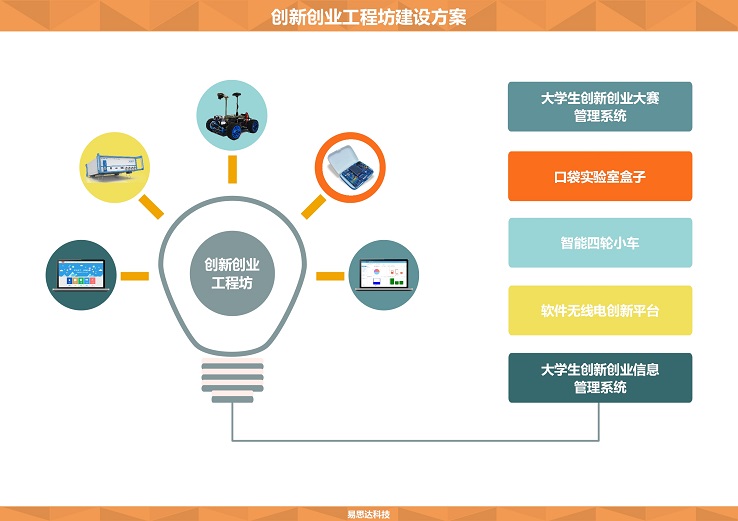 创新创业工程坊建设方案

创新创业工程坊

大学生创新创业大赛管理系统

口袋实验室盒子

智能四轮小车

软件无线电创新平台

大学生创新创业信息管理系统

易思达科技